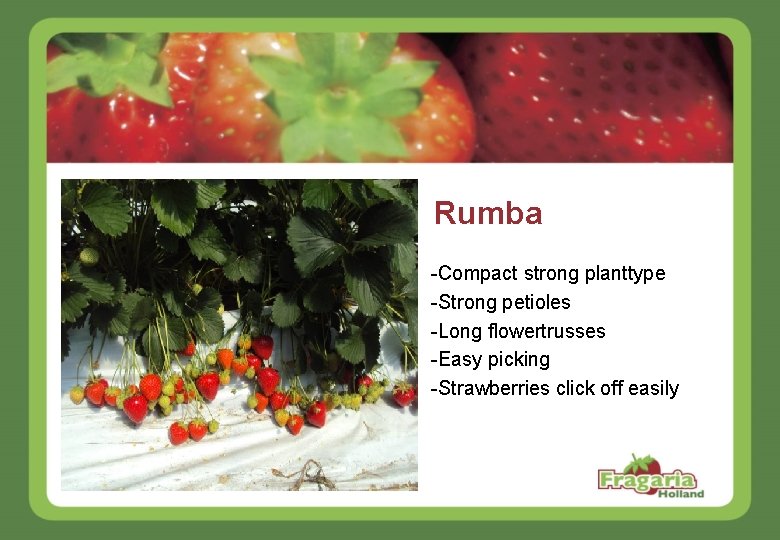 Rumba

-Compact strong planttype
-Strong petioles
-Long flowertrusses
-Easy picking
-Strawberries click off easily

Fragaria Holland